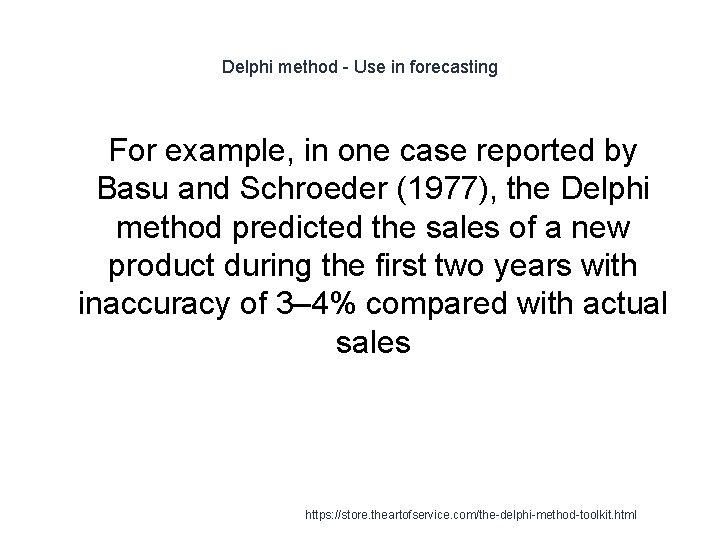 Delphi method - Use in forecasting

For example, in one case reported by Basu and Schroeder (1977), the Delphi method predicted the sales of a new product during the first two years with inaccuracy of 3–4% compared with actual sales

https://store.theartofservice.com/the-delphi-method-toolkit.html